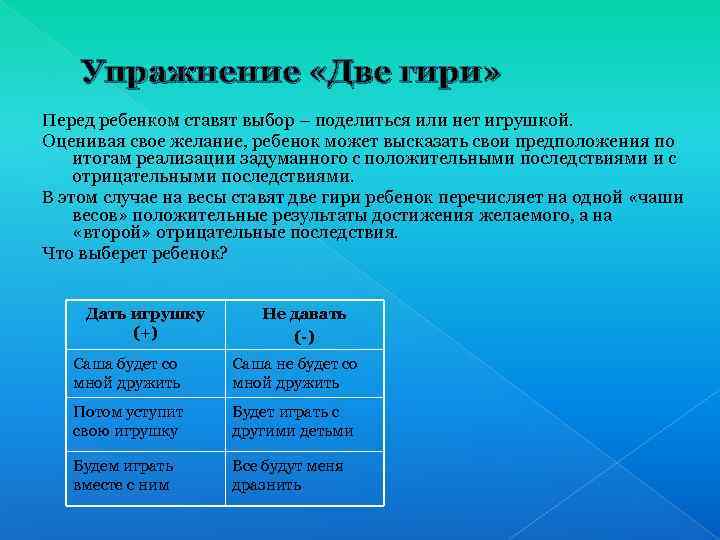 Упражнение «Две гири»

Перед ребенком ставят выбор – поделиться или нет игрушкой.

Оценивая свое желание, ребенок может высказать свои предположения по итогам реализации задуманного с положительными последствиями и с отрицательными последствиями.

В этом случае на весы ставят две гири ребенок перечисляет на одной «чаши весов» положительные результаты достижения желаемого, а на «второй» отрицательные последствия.

Что выберет ребенок?

| Дать игрушку (+) | Не давать (-) |
|---|---|
| Саша будет со мной дружить | Саша не будет со мной дружить |
| Потом уступит свою игрушку | Будет играть с другими детьми |
| Будем играть вместе с ним | Все будут меня дразнить |